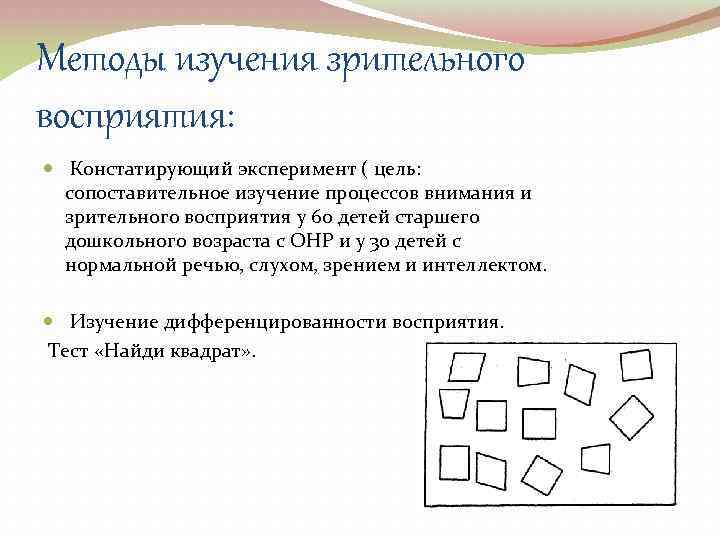 Методы изучения зрительного восприятия:

Констатирующий эксперимент ( цель: сопоставительное изучение процессов внимания и зрительного восприятия у 60 детей старшего дошкольного возраста с ОНР и у 30 детей с нормальной речью, слухом, зрением и интеллектом.

Изучение дифференцированности восприятия.

Тест «Найди квадрат».